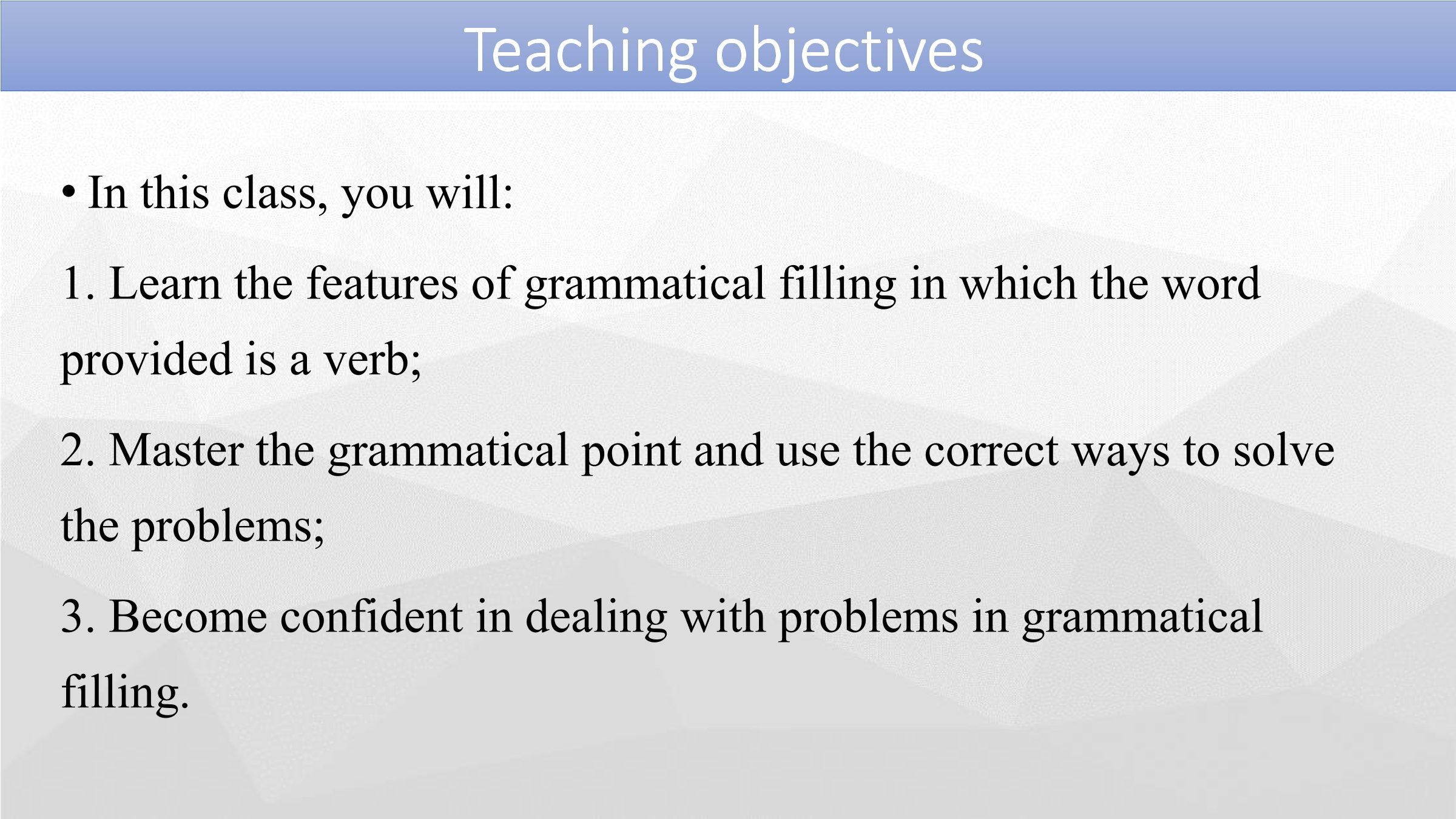 Teaching objectives

• In this class, you will:

1. Learn the features of grammatical filling in which the word provided is a verb;

2. Master the grammatical point and use the correct ways to solve the problems;

3. Become confident in dealing with problems in grammatical filling.